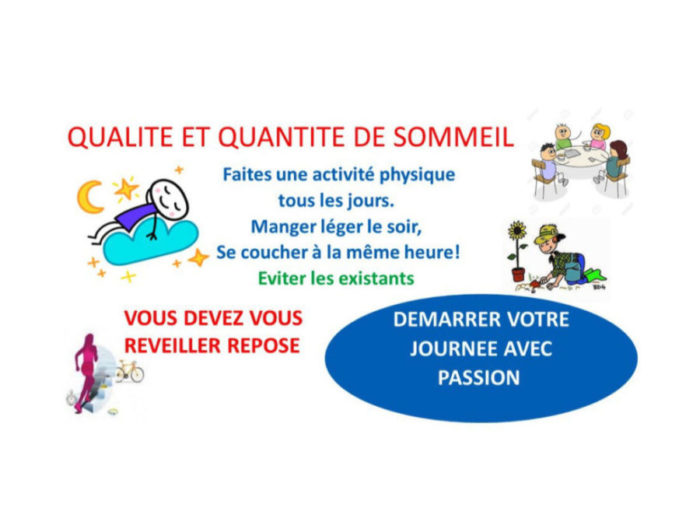 QUALITE ET QUANTITE DE SOMMEIL

Faites une activité physique tous les jours.
Manger léger le soir,
Se coucher à la même heure!
Eviter les existants

VOUS DEVEZ VOUS REVEILLER REPOSE

DEMARRER VOTRE JOURNEE AVEC PASSION